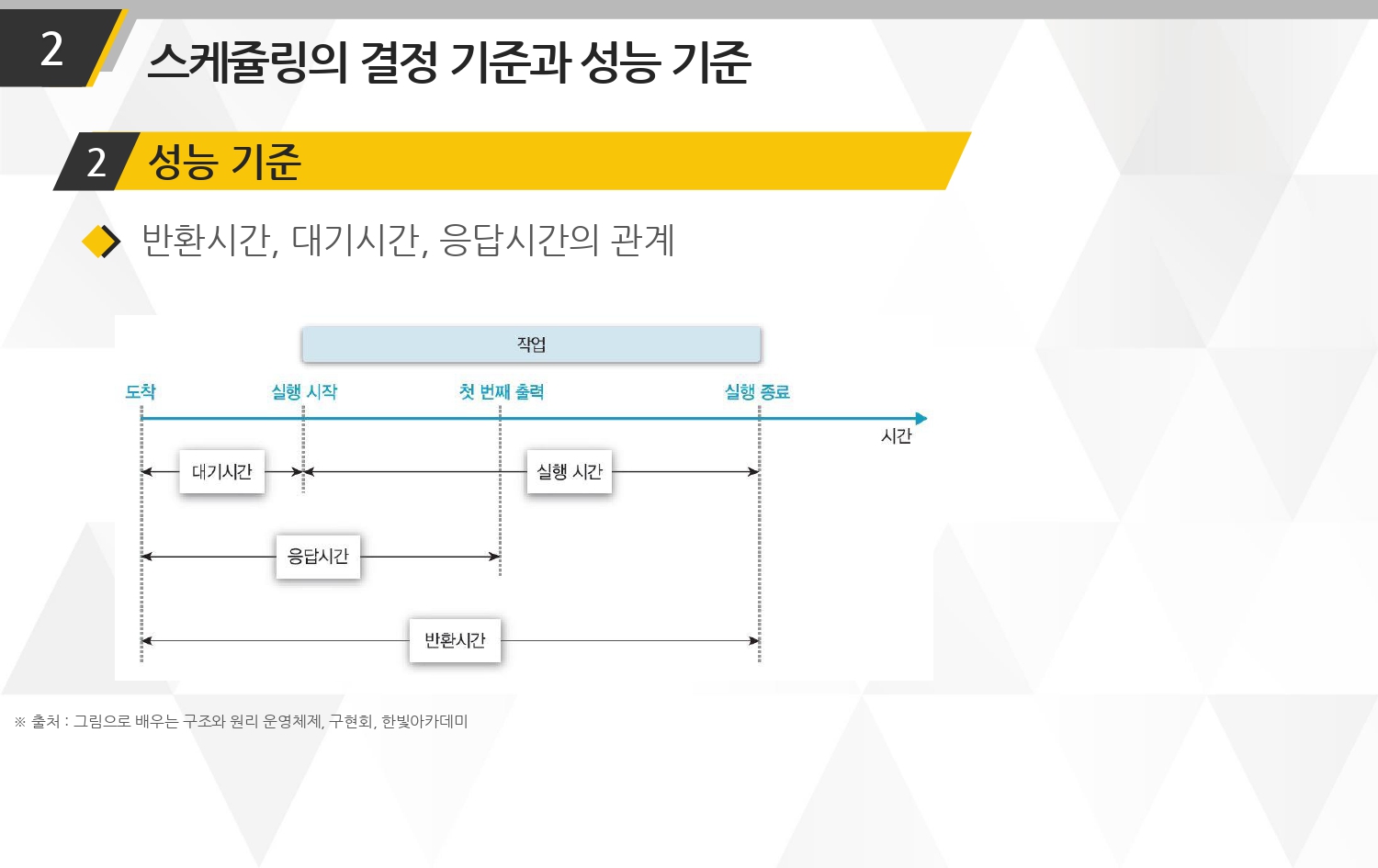 2 스케줄링의 결정 기준과 성능 기준

2 성능 기준

반환시간, 대기시간, 응답시간의 관계

작업

도착

실행 시작

첫 번째 출력

실행 종료

시간

대기시간

실행 시간

응답시간

반환시간

※ 출처 : 그림으로 배우는 구조와 원리 운영체제, 구현회, 한빛아카데미